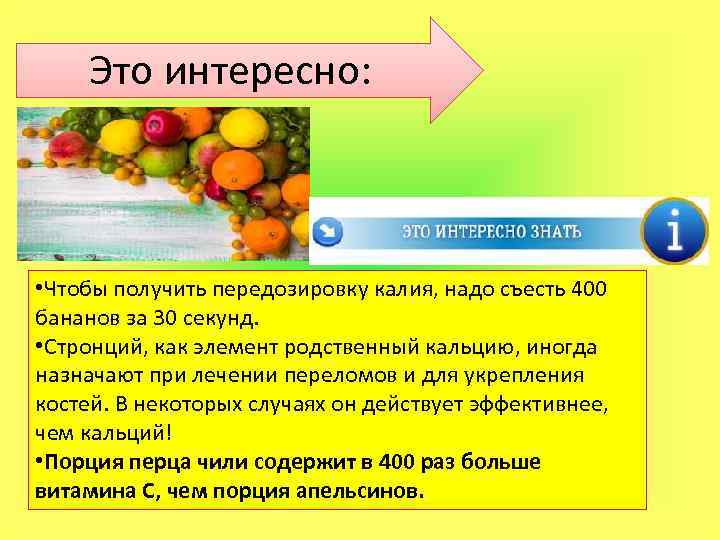 Это интересно:

ЭТО ИНТЕРЕСНО ЗНАТЬ

i

•Чтобы получить передозировку калия, надо съесть 400 бананов за 30 секунд.
•Стронций, как элемент родственный кальцию, иногда назначают при лечении переломов и для укрепления костей. В некоторых случаях он действует эффективнее, чем кальций!
•Порция перца чили содержит в 400 раз больше витамина С, чем порция апельсинов.